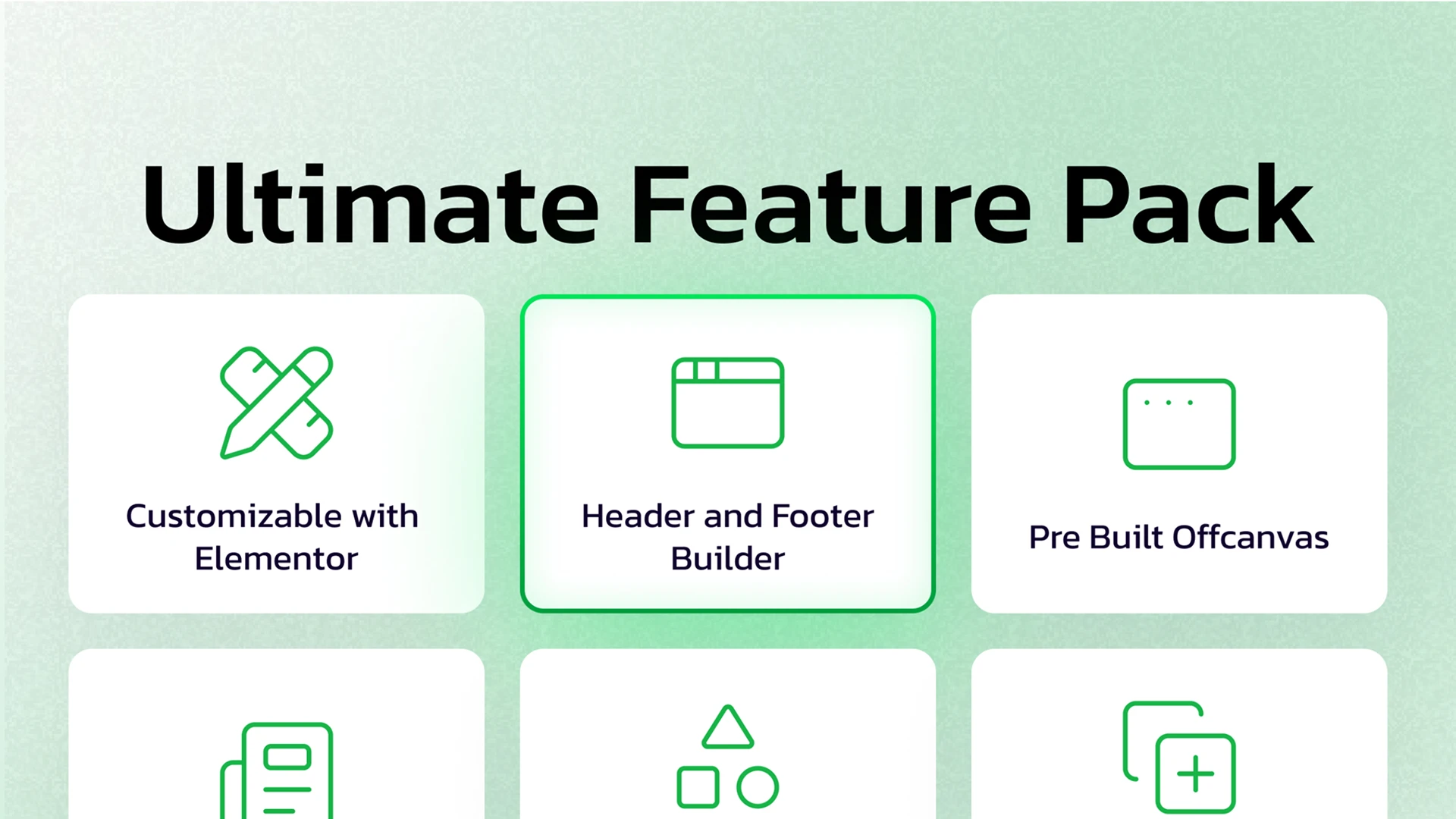 Ultimate Feature Pack

Customizable with Elementor

Header and Footer Builder

Pre Built Offcanvas